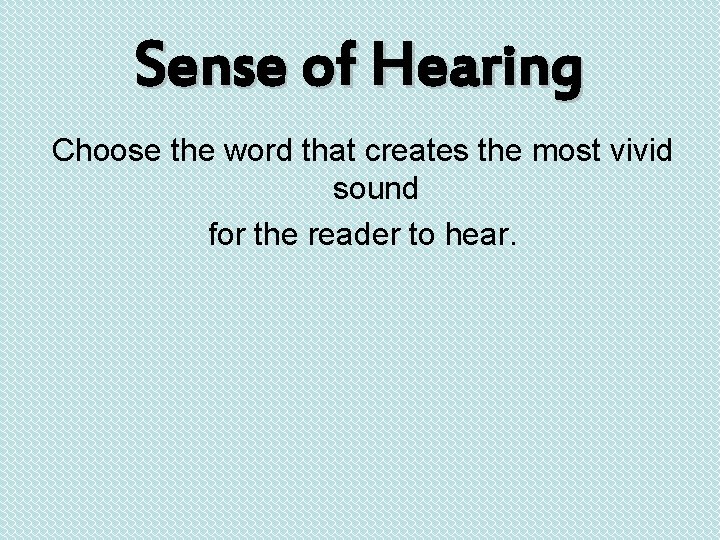 Sense of Hearing

Choose the word that creates the most vivid sound

for the reader to hear.